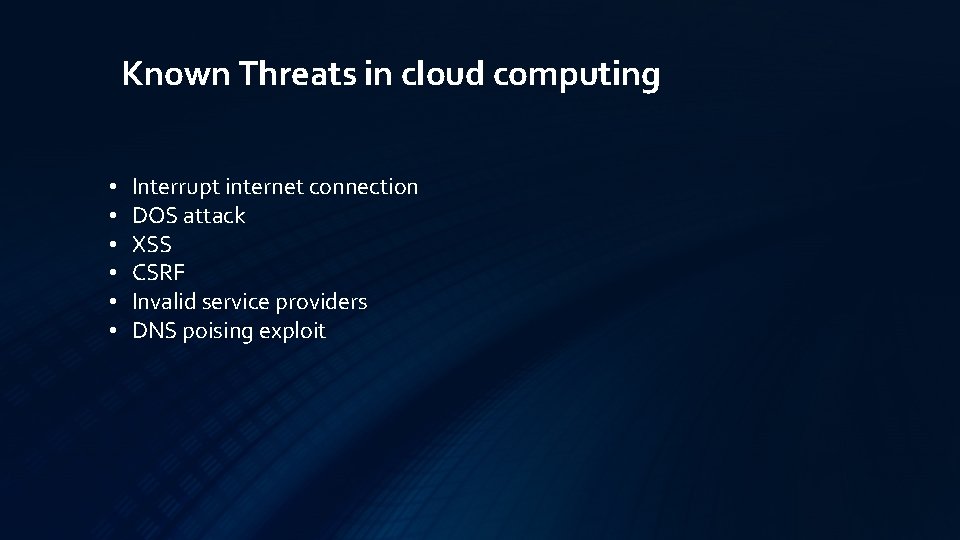 Known Threats in cloud computing

• Interrupt internet connection
• DOS attack
• XSS
• CSRF
• Invalid service providers
• DNS poising exploit